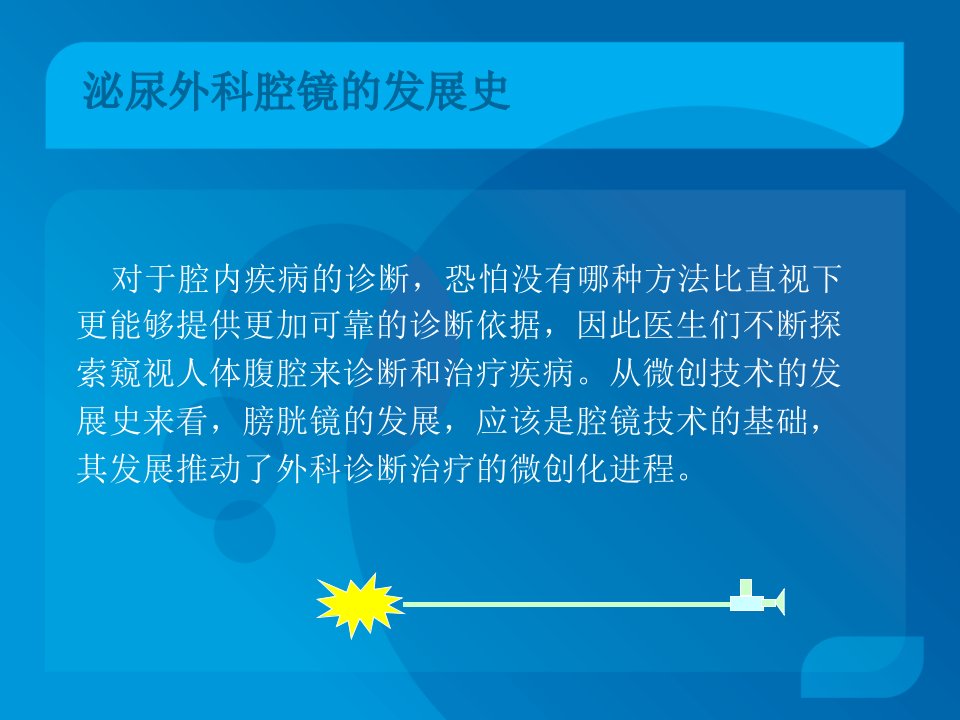 泌尿外科腔镜的发展史

对于腔内疾病的诊断，恐怕没有哪种方法比直视下更能够提供更加可靠的诊断依据，因此医生们不断探索窥视人体腹腔来诊断和治疗疾病。从微创技术的发展史来看，膀胱镜的发展，应该是腔镜技术的基础，其发展推动了外科诊断治疗的微创化进程。